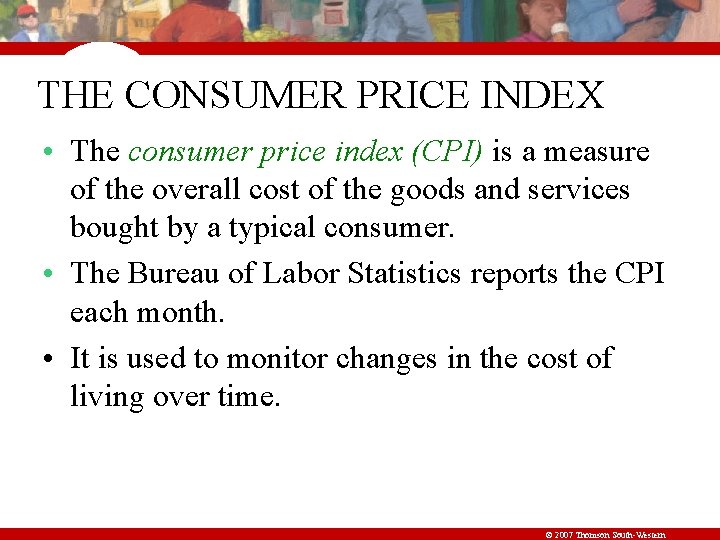 THE CONSUMER PRICE INDEX

• The consumer price index (CPI) is a measure of the overall cost of the goods and services bought by a typical consumer.

• The Bureau of Labor Statistics reports the CPI each month.

• It is used to monitor changes in the cost of living over time.

© 2007 Thomson South-Western